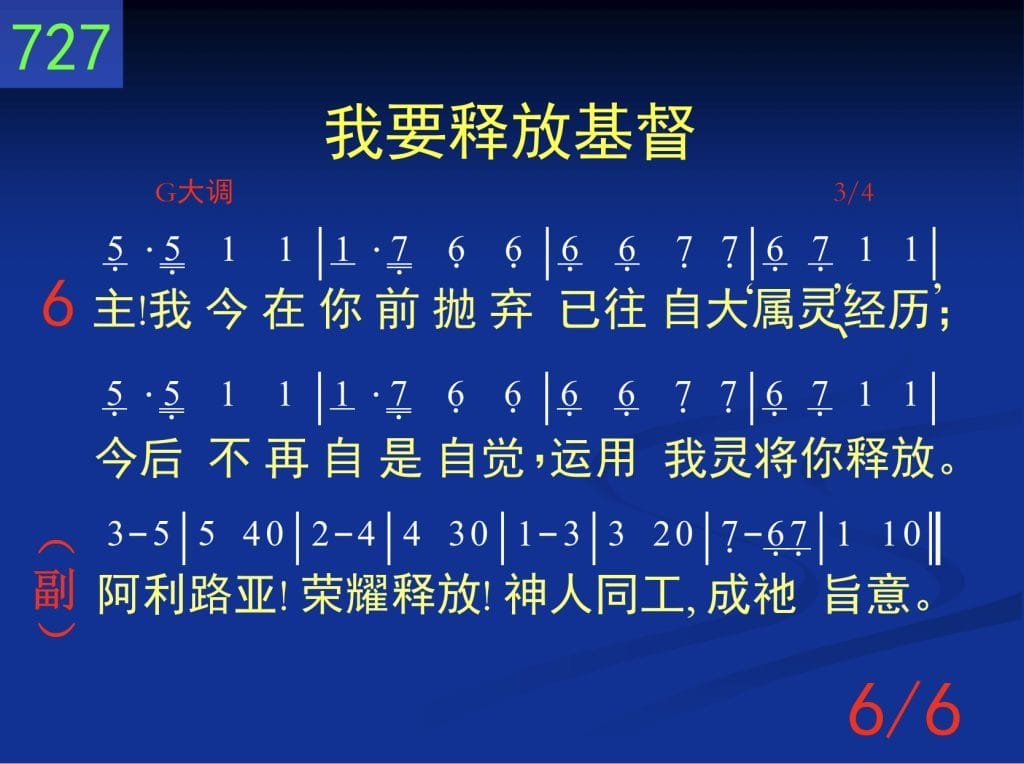 727

我要释放基督

G大调 3/4

5 ·5 1 1 | 1 ·7 6 6 | 6 6 7 7 | 6 7 1 1 |

6 主!我 今 在 你 前 抛 弃 已往 自大‘属灵’经历;

5 ·5 1 1 | 1 ·7 6 6 | 6 6 7 7 | 6 7 1 1 |

今后 不 再 自 是 自觉,运用 我灵将你释放。

3-5 | 5 40 | 2-4 | 4 30 | 1-3 | 3 20 | 7-67 | 1 10 ‖

(副) 阿利路亚! 荣耀释放! 神人同工, 成祂 旨意。

6/6